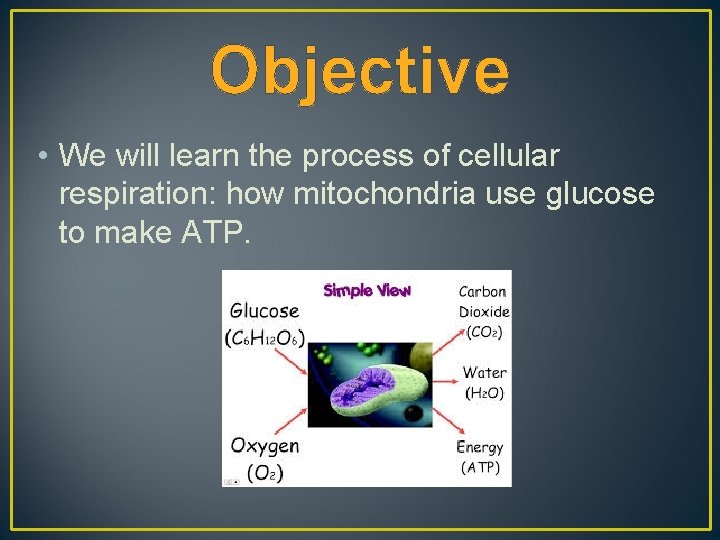 Objective

• We will learn the process of cellular respiration: how mitochondria use glucose to make ATP.

Simple View

Glucose ($C_6H_{12}O_6$)

Oxygen ($O_2$)

Carbon Dioxide ($CO_2$)

Water ($H_2O$)

Energy (ATP)